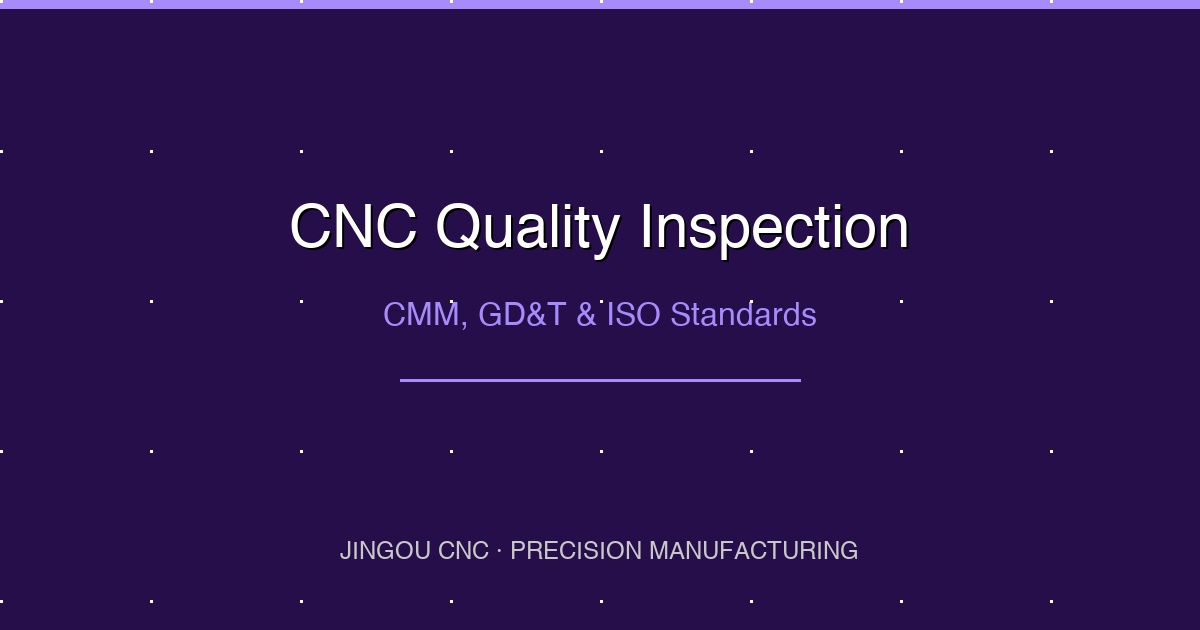 CNC Quality Inspection

CMM, GD&T & ISO Standards

JINGOU CNC · PRECISION MANUFACTURING